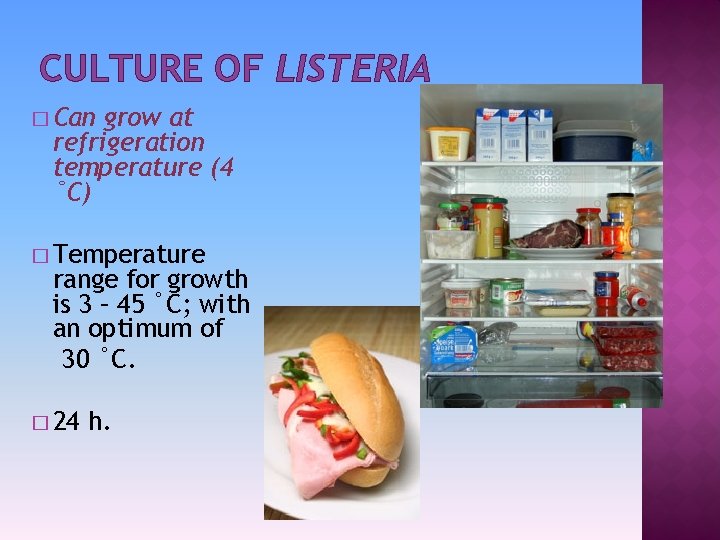 CULTURE OF LISTERIA

□ Can grow at refrigeration temperature (4 °C)

□ Temperature range for growth is 3 – 45 °C; with an optimum of 30 °C.

□ 24 h.